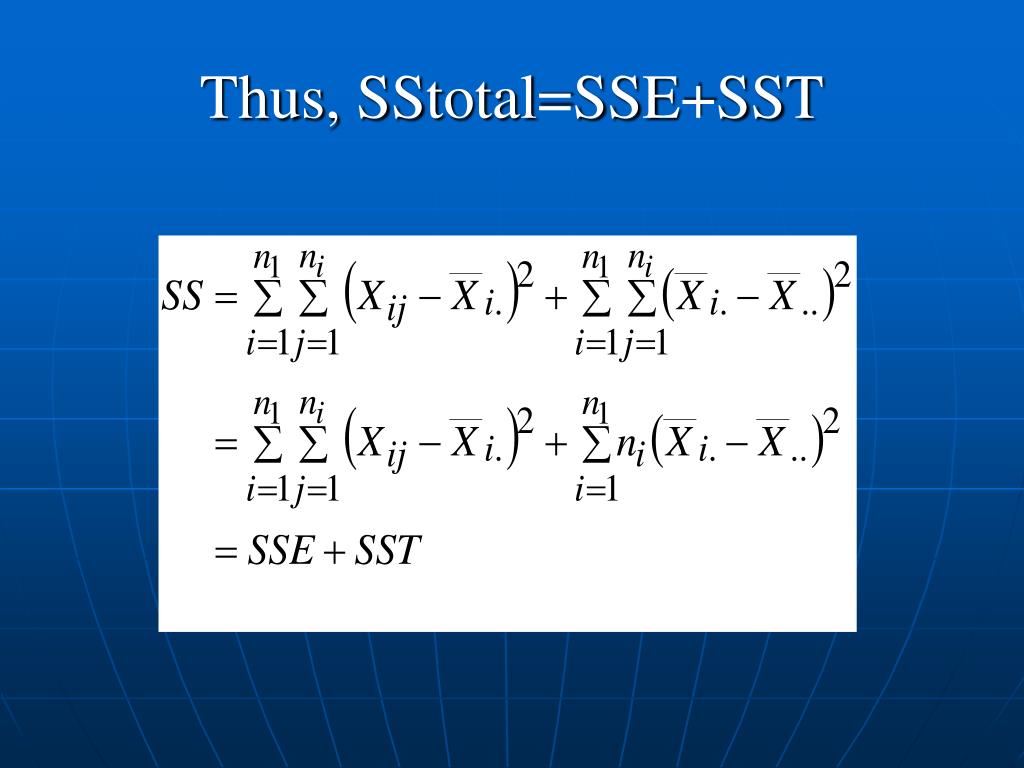 Thus, SStotal=SSE+SST

$SS = \sum_{i=1}^{n_1} \sum_{j=1}^{n_i} \left(X_{ij} - \overline{X}_{i.}\right)^2 + \sum_{i=1}^{n_1} \sum_{j=1}^{n_i} \left(\overline{X}_{i.} - \overline{X}_{..}\right)^2$

$= \sum_{i=1}^{n_1} \sum_{j=1}^{n_i} \left(X_{ij} - \overline{X}_{i.}\right)^2 + \sum_{i=1}^{n_1} n_i \left(\overline{X}_{i.} - \overline{X}_{..}\right)^2$

$= SSE + SST$